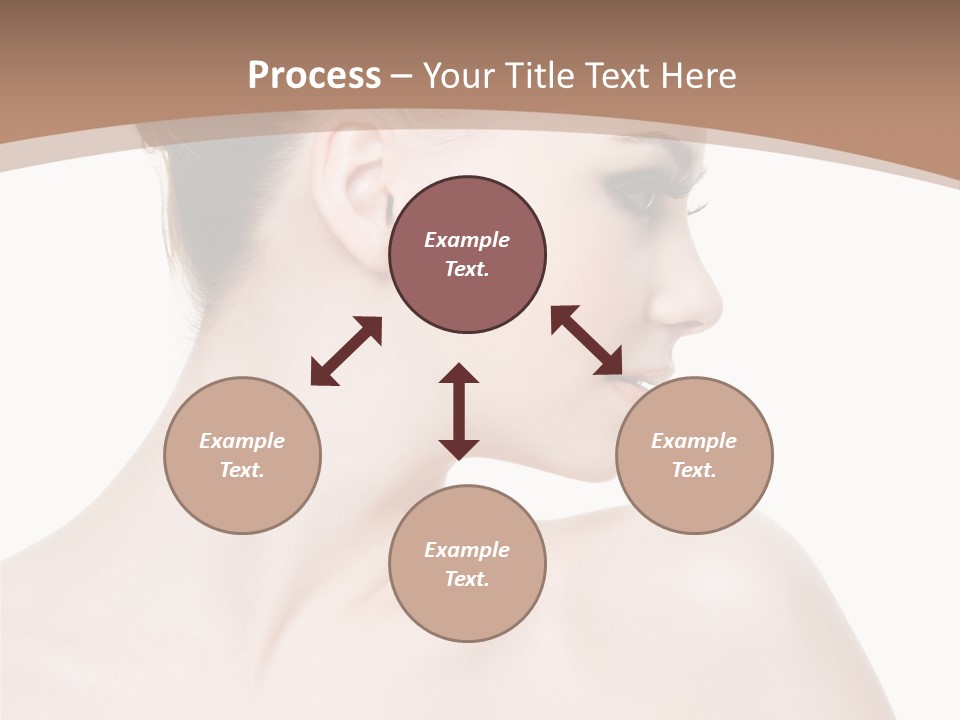 Process – Your Title Text Here

Example Text.

Example Text.

Example Text.

Example Text.